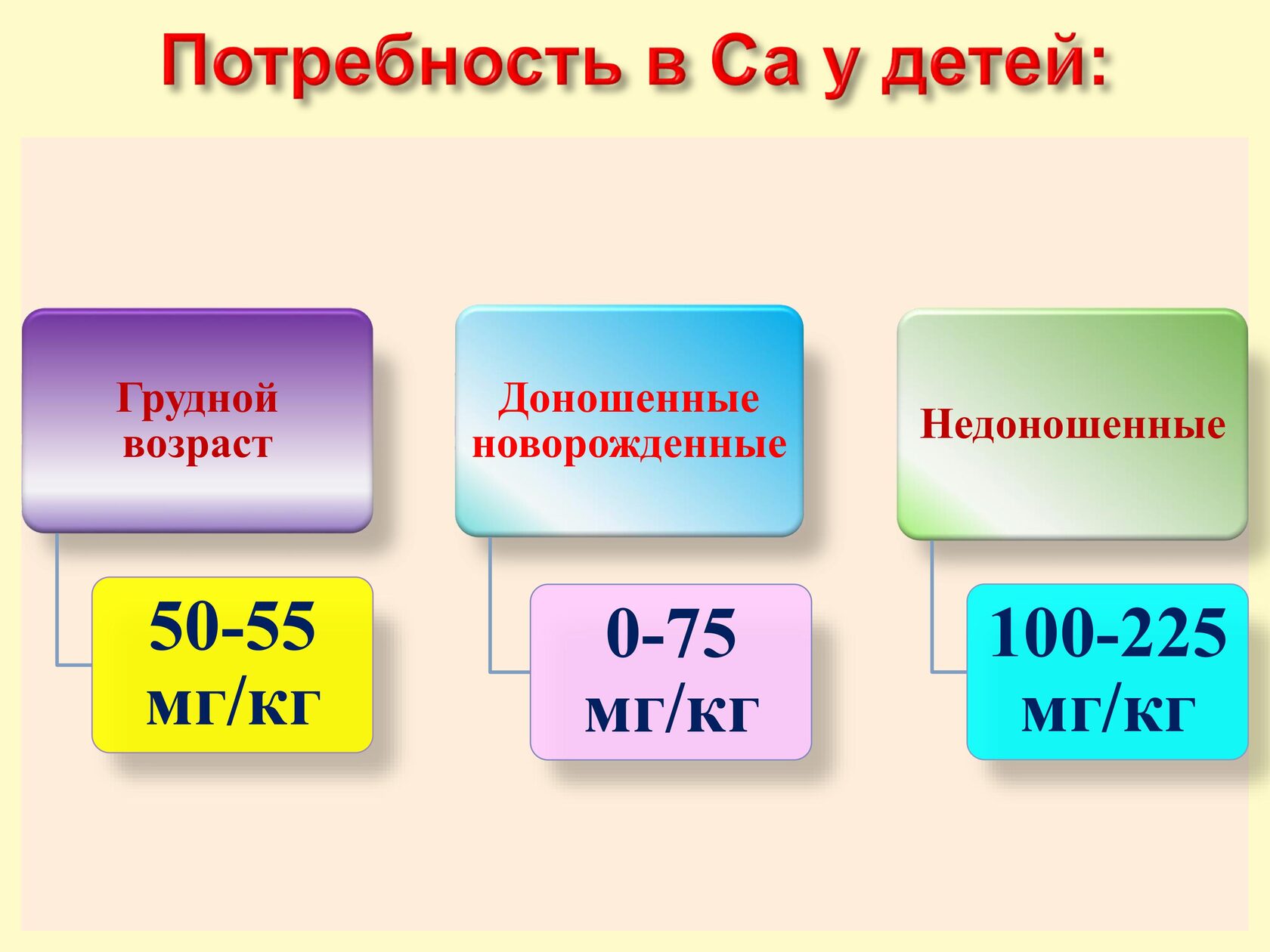 Потребность в Са у детей:

Грудной возраст

50-55 мг/кг

Доношенные новорожденные

0-75 мг/кг

Недоношенные

100-225 мг/кг